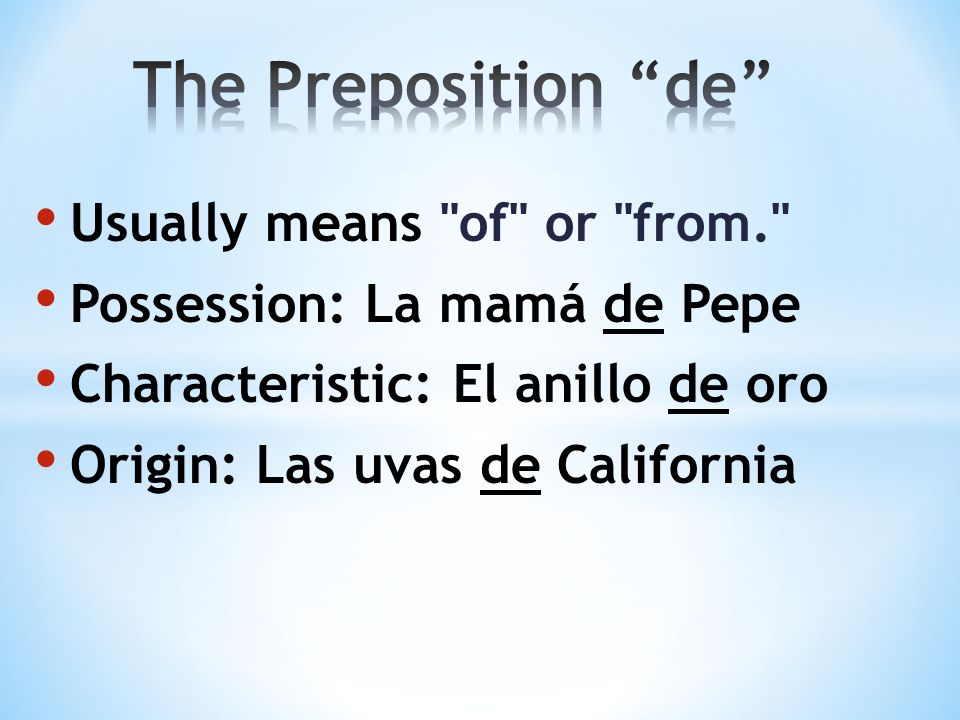 The Preposition “de”

• Usually means "of" or "from."
• Possession: La mamá de Pepe
• Characteristic: El anillo de oro
• Origin: Las uvas de California